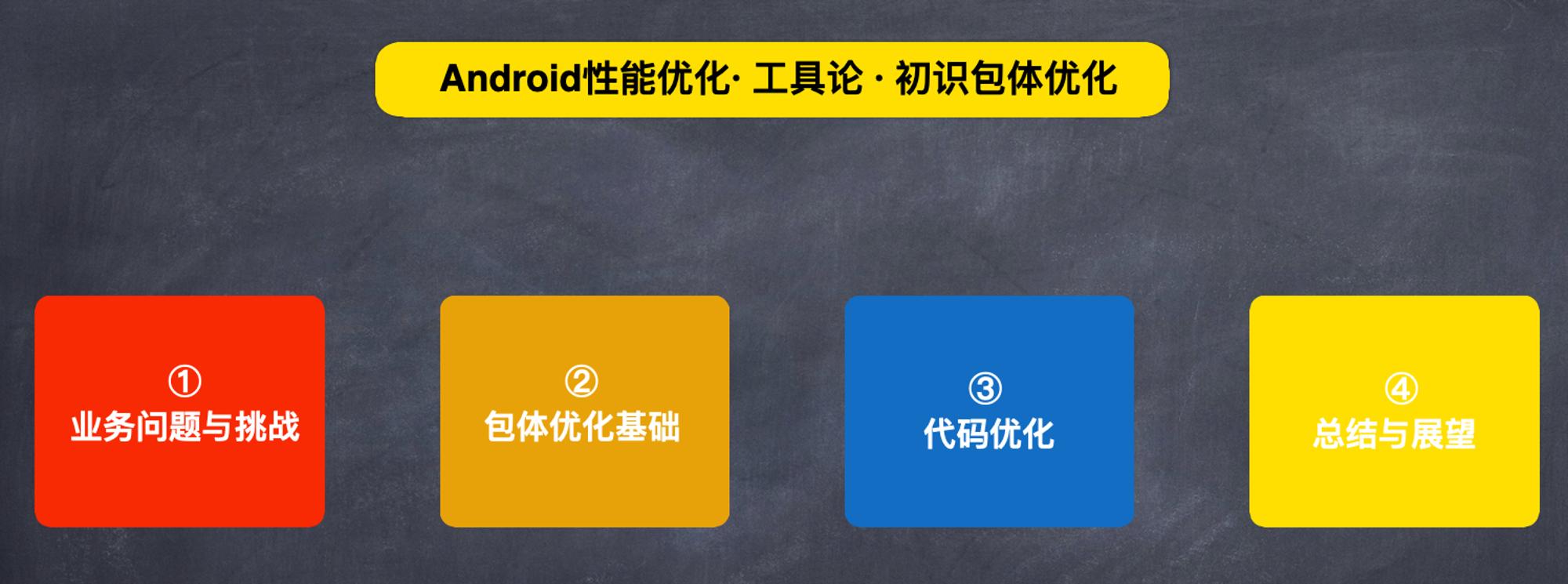 Android性能优化· 工具论 · 初识包体优化

①
业务问题与挑战

②
包体优化基础

③
代码优化

④
总结与展望